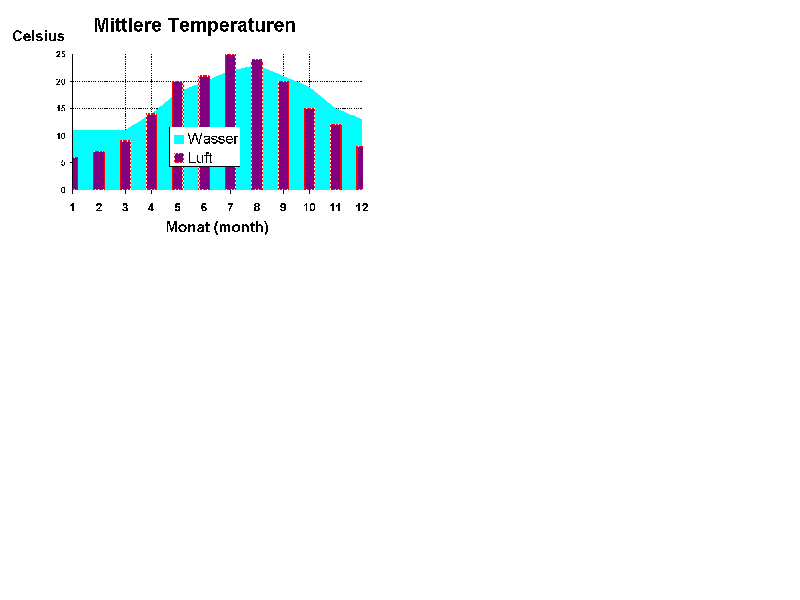 Mittlere Temperaturen

Celsius

25
20
15
10
5
0

Wasser
Luft

1 2 3 4 5 6 7 8 9 10 11 12

Monat (month)